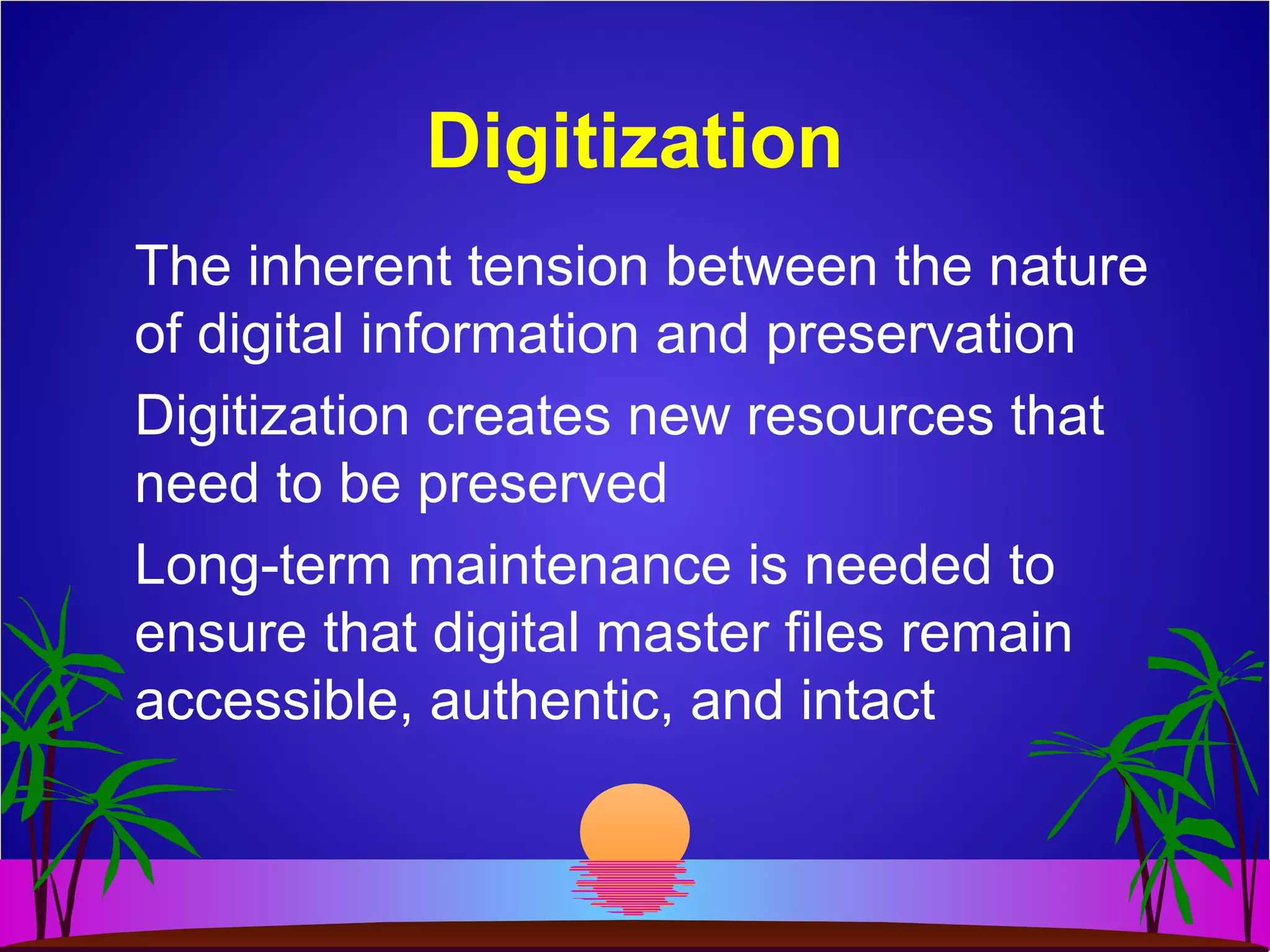 Digitization

The inherent tension between the nature of digital information and preservation

Digitization creates new resources that need to be preserved

Long-term maintenance is needed to ensure that digital master files remain accessible, authentic, and intact